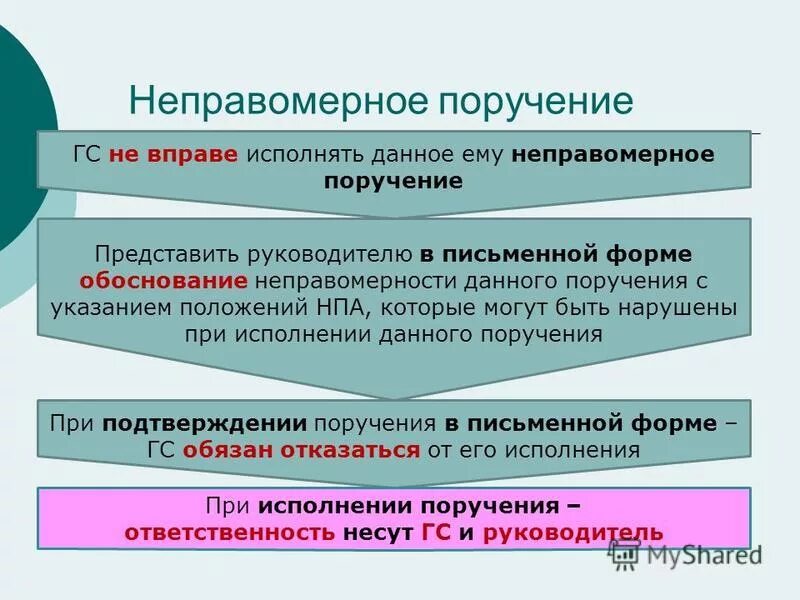 Неправомерное поручение

ГС не вправе исполнять данное ему неправомерное поручение

Представить руководителю в письменной форме обоснование неправомерности данного поручения с указанием положений НПА, которые могут быть нарушены при исполнении данного поручения

При подтверждении поручения в письменной форме – ГС обязан отказаться от его исполнения

При исполнении поручения – ответственность несут ГС и руководитель

MyShared